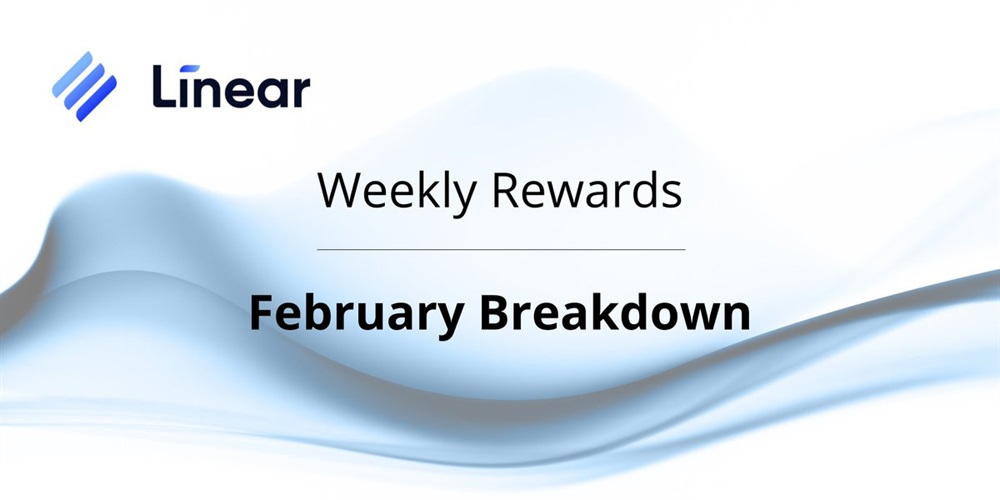 Linear

Weekly Rewards

February Breakdown